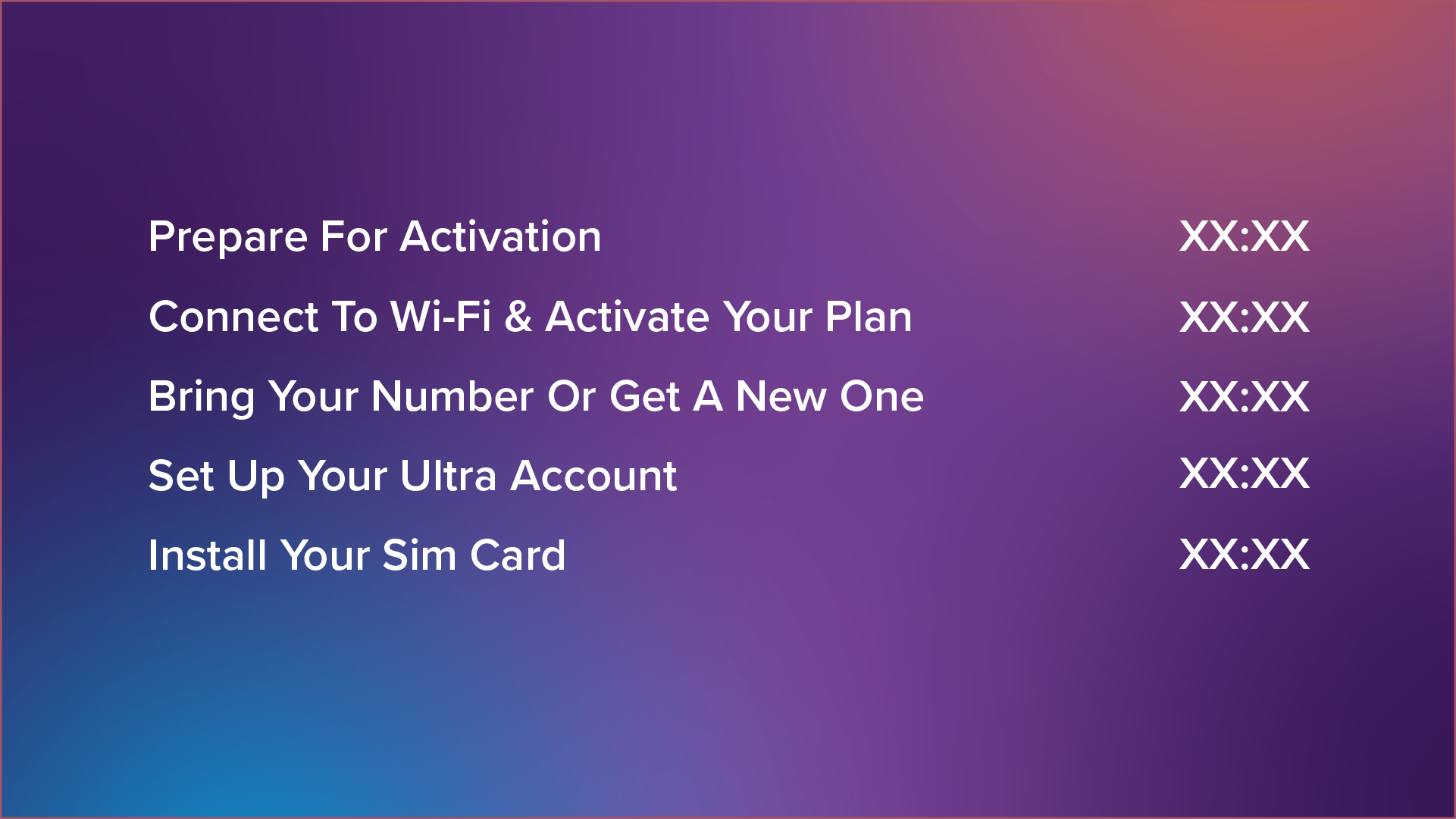 Prepare For Activation XX:XX

Connect To Wi-Fi & Activate Your Plan XX:XX

Bring Your Number Or Get A New One XX:XX

Set Up Your Ultra Account XX:XX

Install Your Sim Card XX:XX